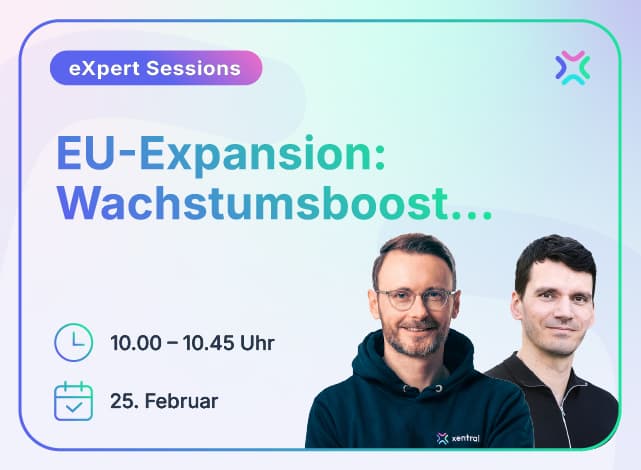 eXpert Sessions

EU-Expansion: Wachstumsboost...

10.00 – 10.45 Uhr

25. Februar

xentral